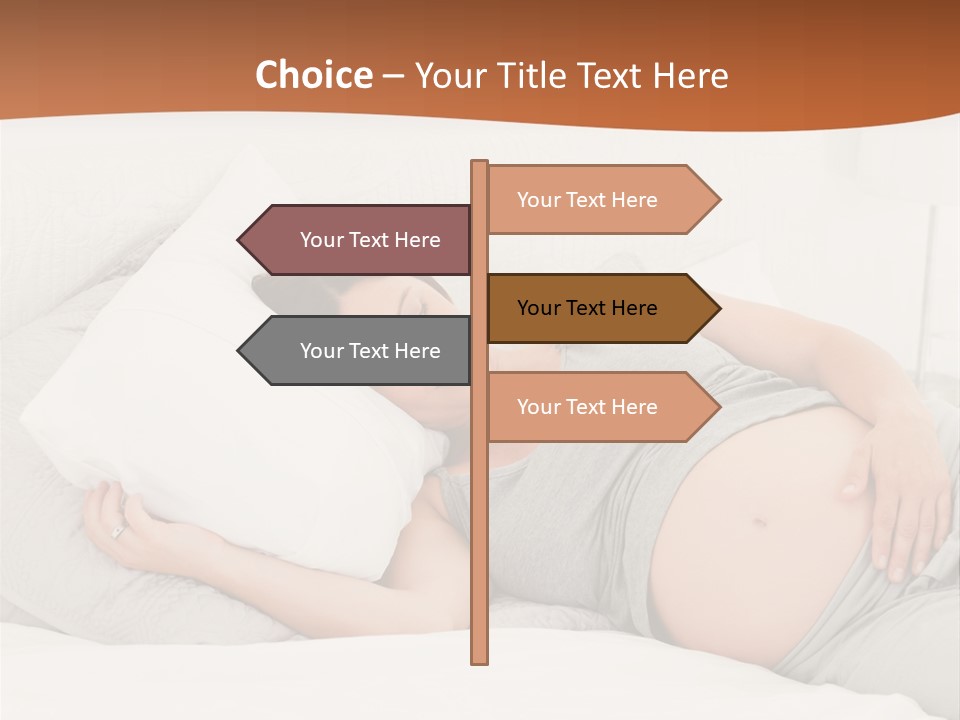 Choice – Your Title Text Here

Your Text Here

Your Text Here

Your Text Here

Your Text Here

Your Text Here